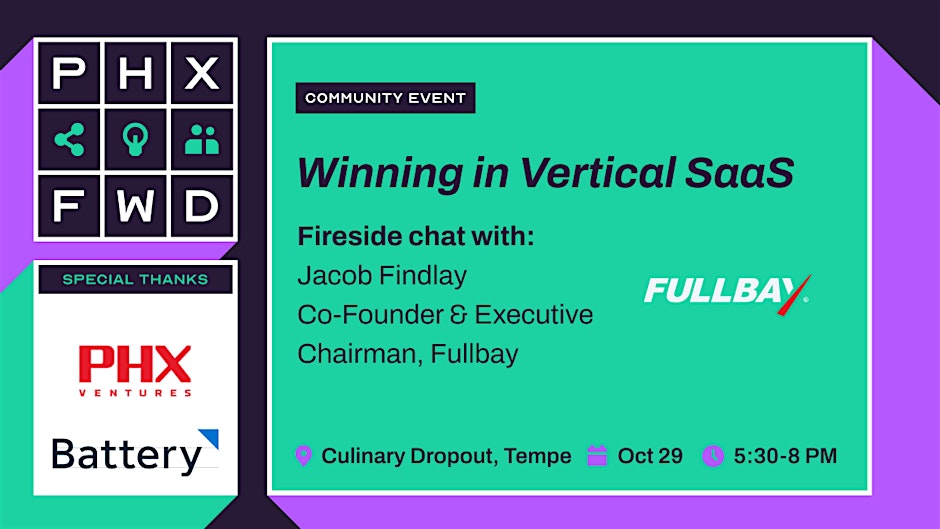 P H X
F W D

SPECIAL THANKS

PHX
VENTURES

Battery

COMMUNITY EVENT

Winning in Vertical SaaS

Fireside chat with:
Jacob Findlay
Co-Founder & Executive Chairman, Fullbay

FULLBAY

Culinary Dropout, Tempe Oct 29 5:30-8 PM